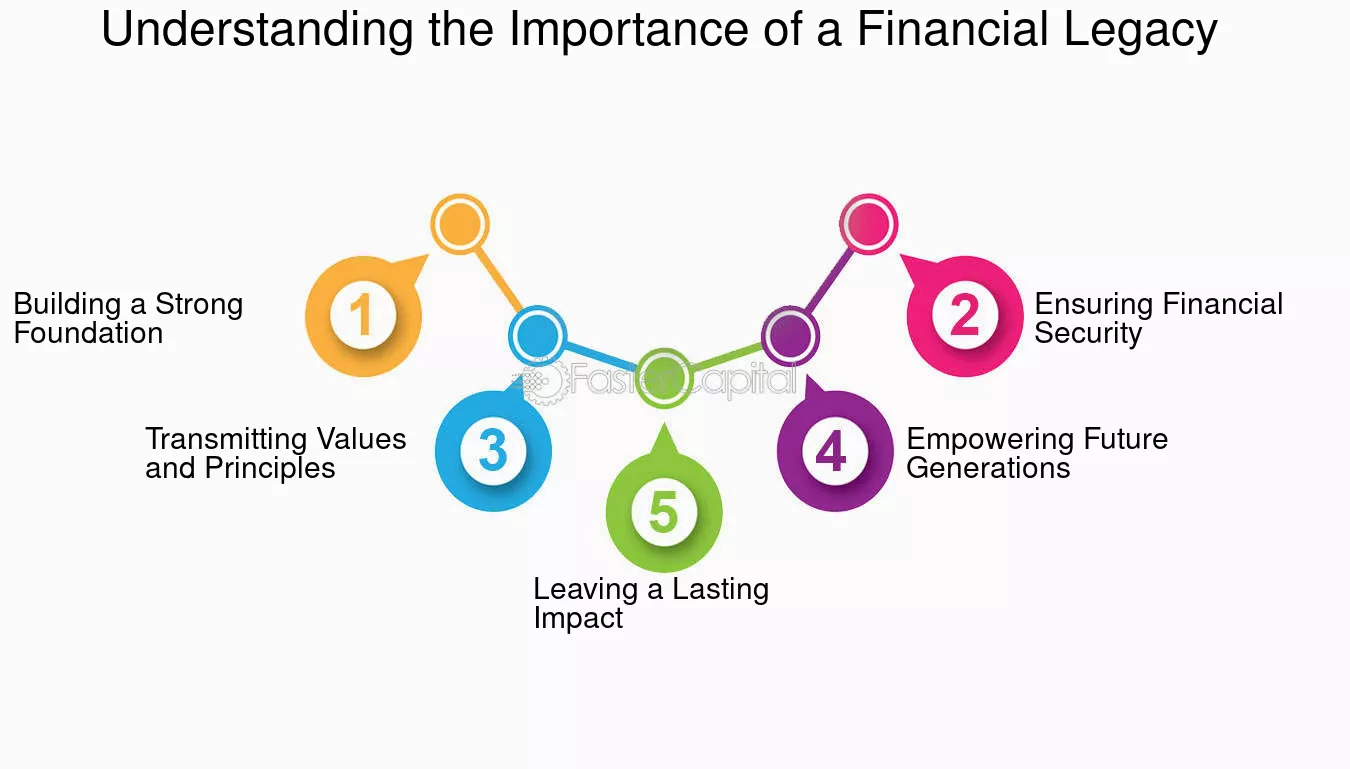 Understanding the Importance of a Financial Legacy

1
Building a Strong Foundation

2
Ensuring Financial Security

3
Transmitting Values and Principles

4
Empowering Future Generations

5
Leaving a Lasting Impact

FasterCapital